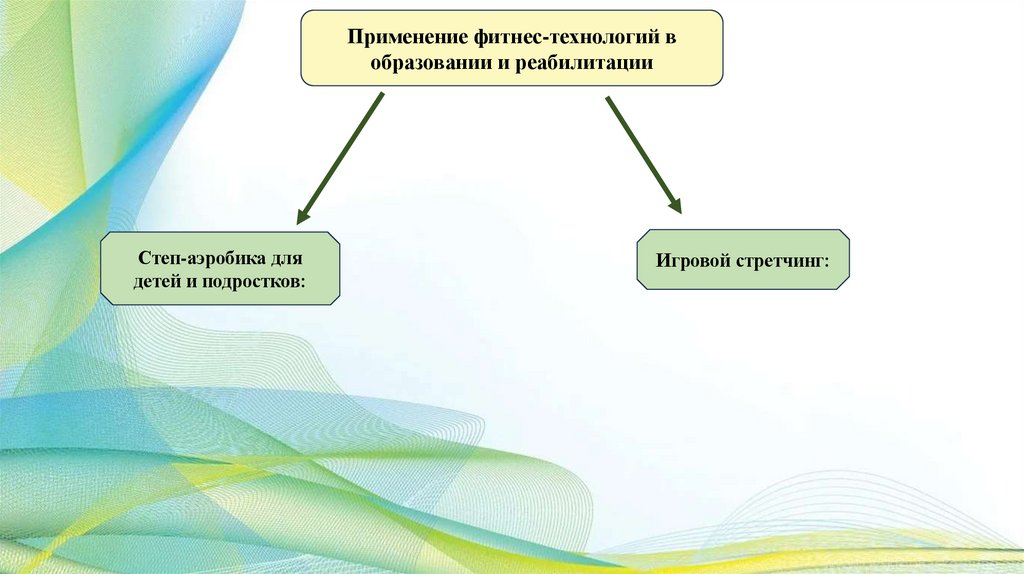 Применение фитнес-технологий в образовании и реабилитации

Степ-аэробика для детей и подростков:

Игровой стретчинг: